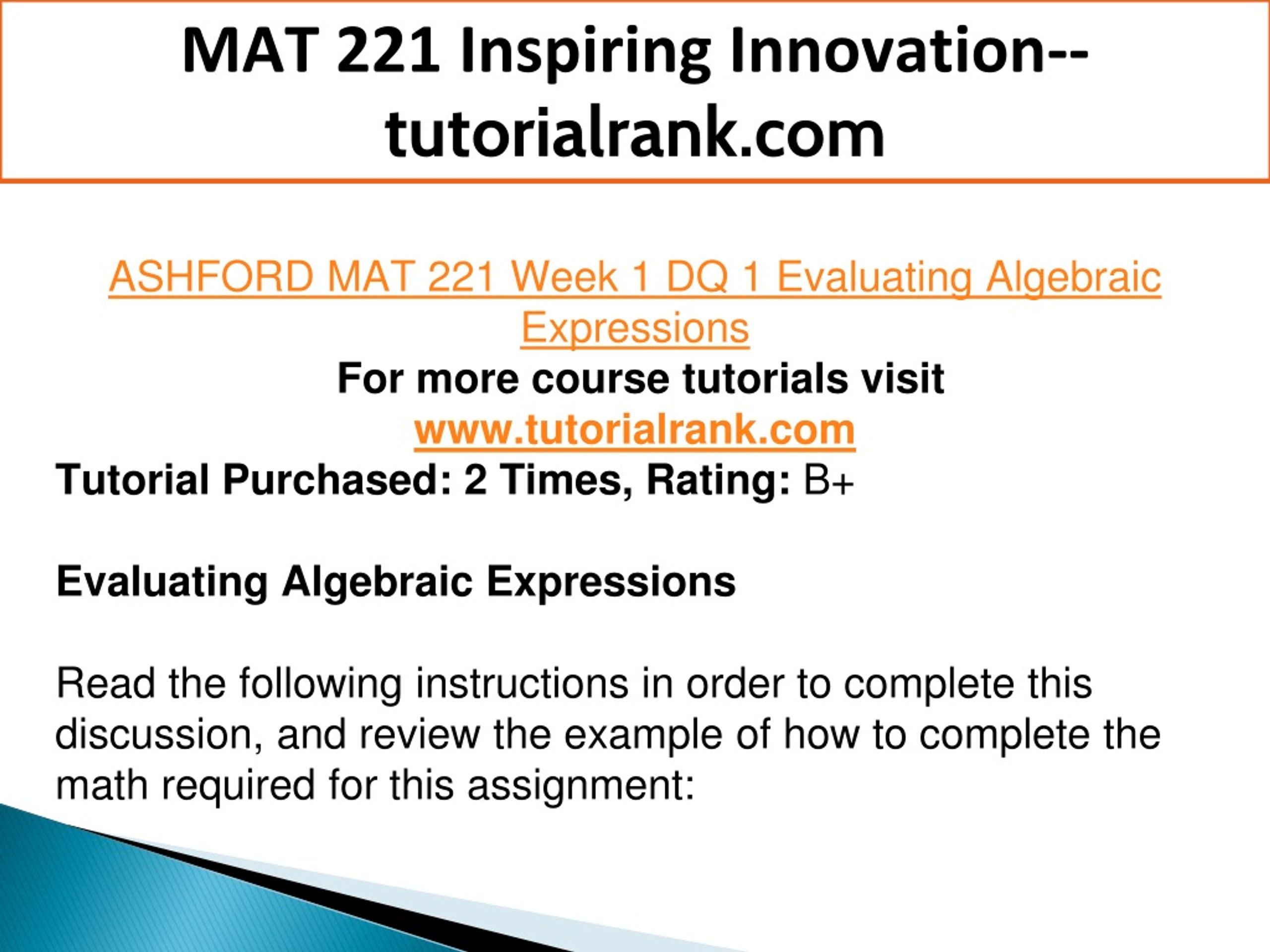 MAT 221 Inspiring Innovation--tutorialrank.com

ASHFORD MAT 221 Week 1 DQ 1 Evaluating Algebraic Expressions
For more course tutorials visit
www.tutorialrank.com
Tutorial Purchased: 2 Times, Rating: B+

Evaluating Algebraic Expressions

Read the following instructions in order to complete this discussion, and review the example of how to complete the math required for this assignment: